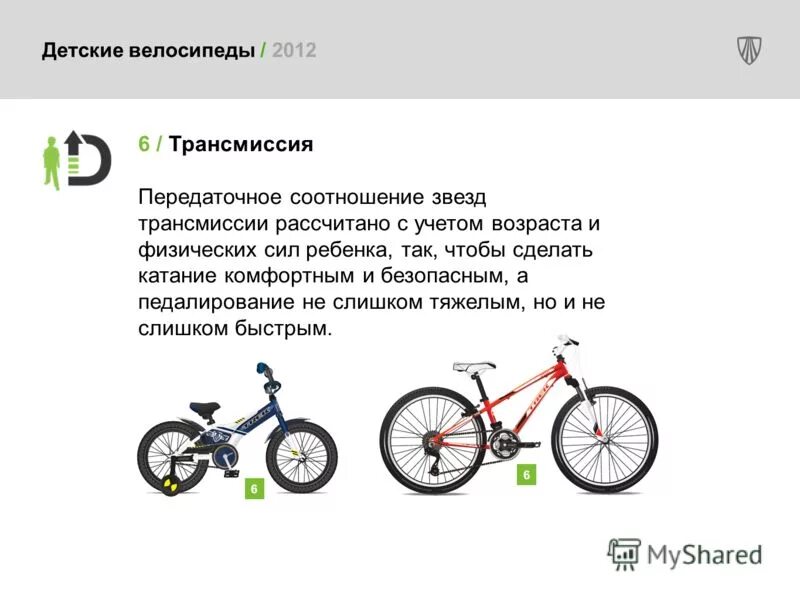 Детские велосипеды / 2012

6 / Трансмиссия

Передаточное соотношение звезд трансмиссии рассчитано с учетом возраста и физических сил ребенка, так, чтобы сделать катание комфортным и безопасным, а педалирование не слишком тяжелым, но и не слишком быстрым.

6

6

MyShared